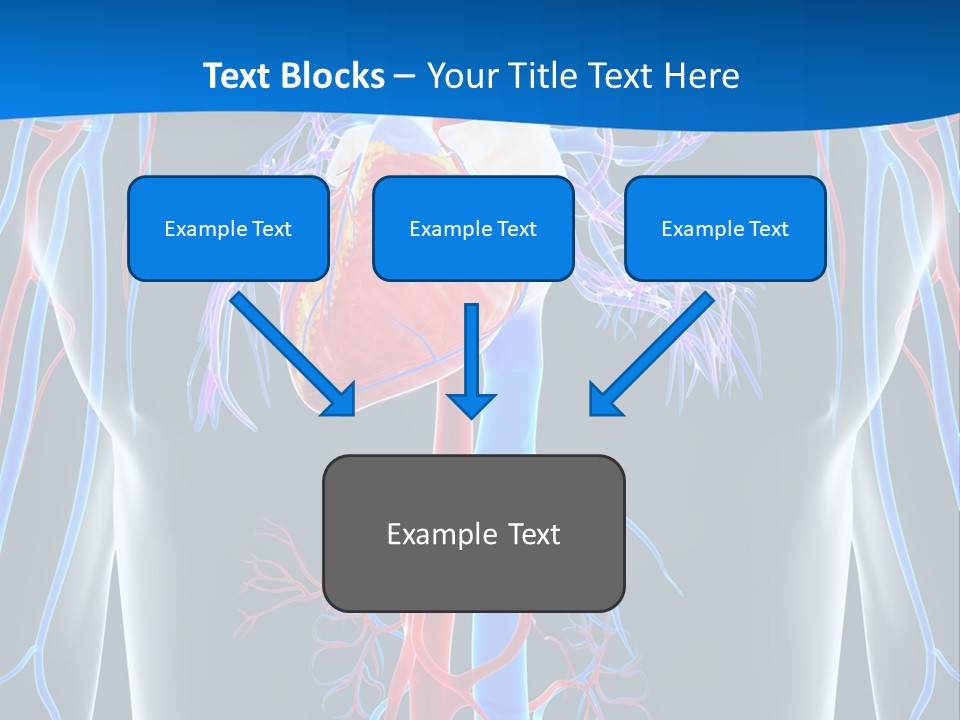 Text Blocks – Your Title Text Here

Example Text

Example Text

Example Text

Example Text